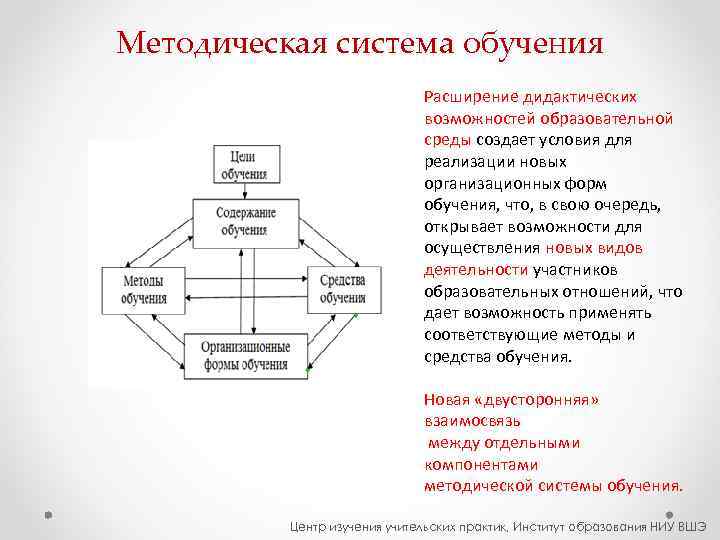 Методическая система обучения

Цели обучения

Содержание обучения

Методы обучения

Средства обучения

Организационные формы обучения

Расширение дидактических возможностей образовательной среды создает условия для реализации новых организационных форм обучения, что, в свою очередь, открывает возможности для осуществления новых видов деятельности участников образовательных отношений, что дает возможность применять соответствующие методы и средства обучения.

Новая «двусторонняя» взаимосвязь между отдельными компонентами методической системы обучения.

Центр изучения учительских практик, Институт образования НИУ ВШЭ